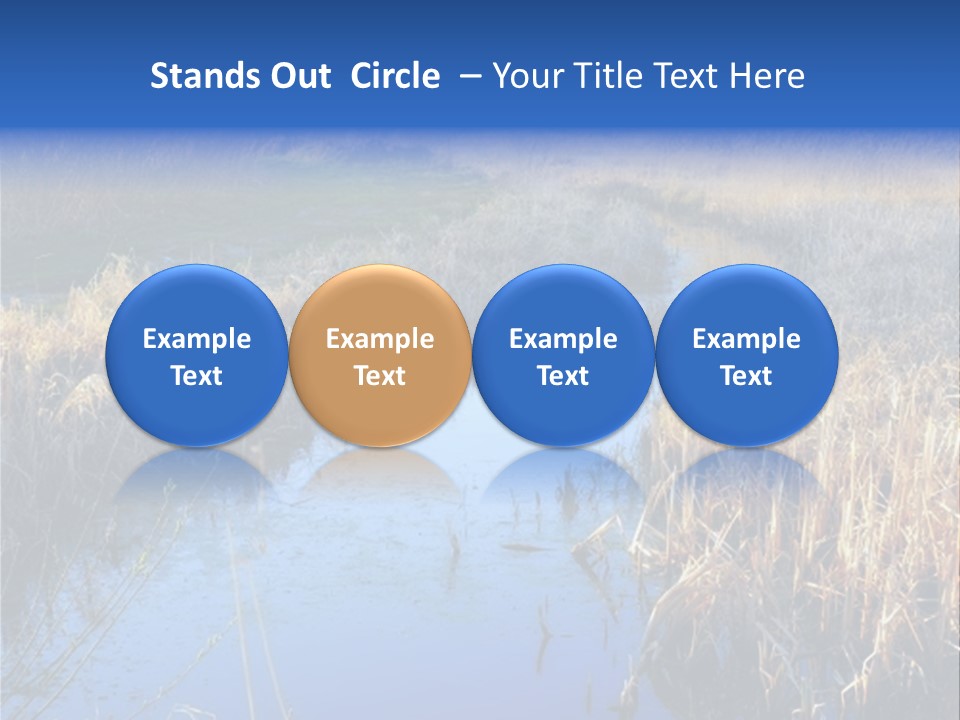 Stands Out  Circle  – Your Title Text Here

Example Text

Example Text

Example Text

Example Text